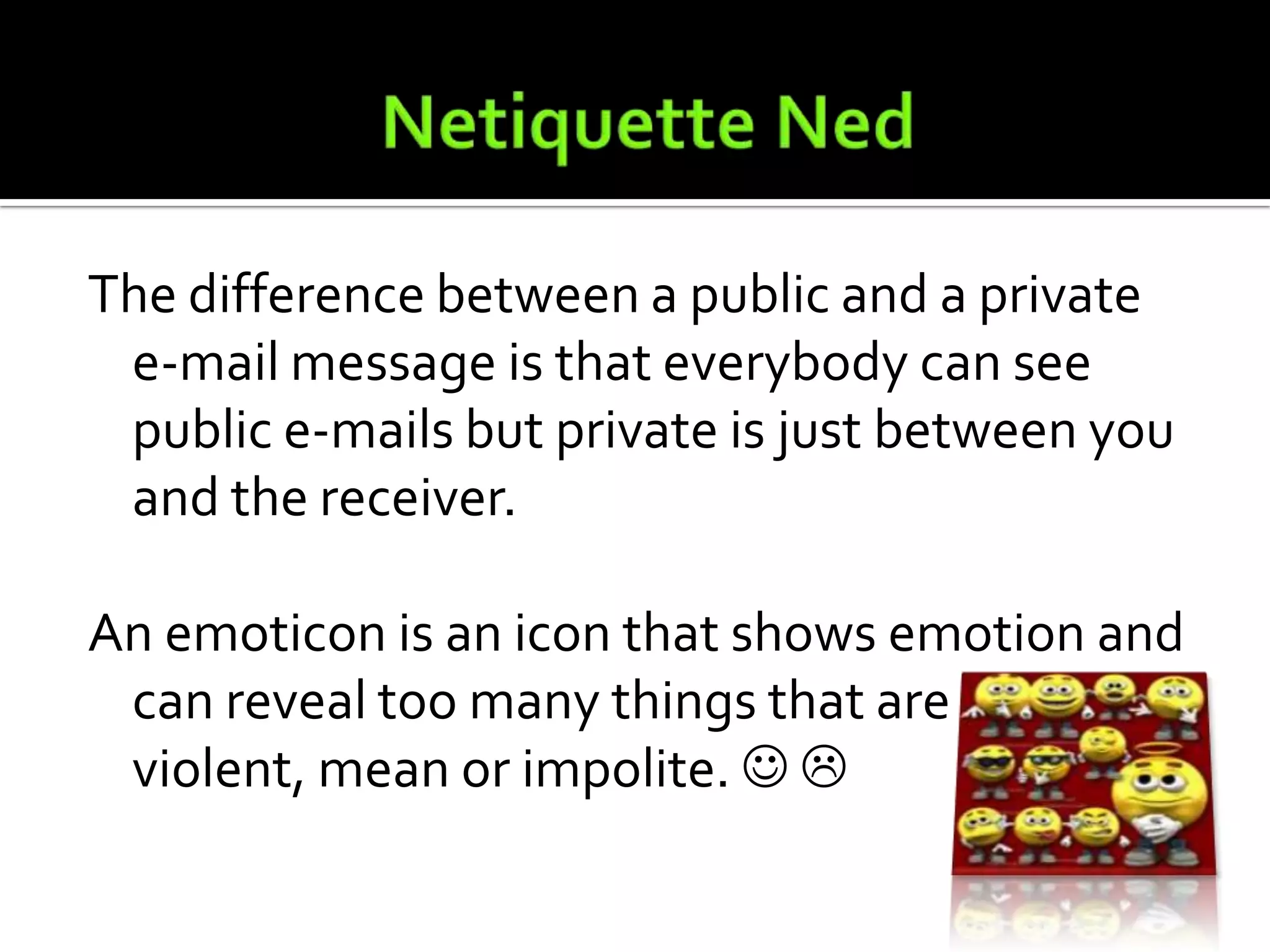 Netiquette Ned

The difference between a public and a private e-mail message is that everybody can see public e-mails but private is just between you and the receiver.

An emoticon is an icon that shows emotion and can reveal too many things that are violent, mean or impolite. ☺ ☹